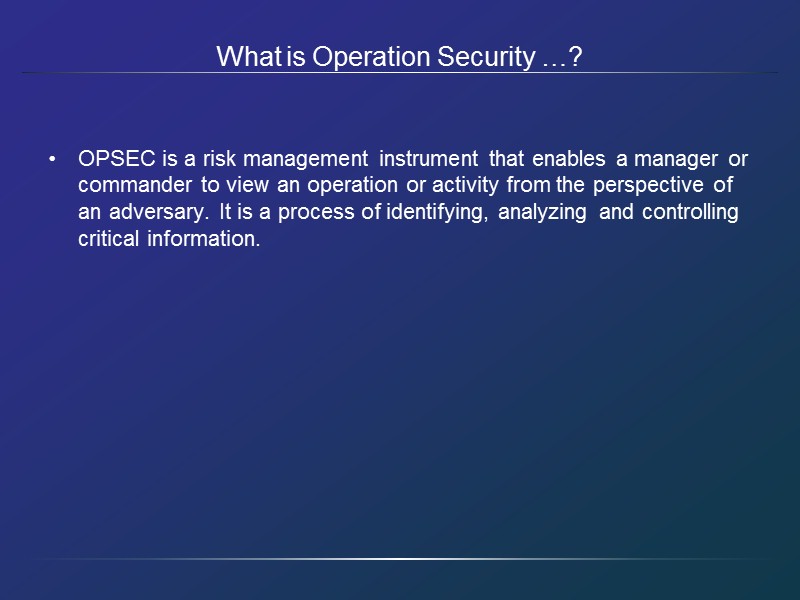 What is Operation Security …?

• OPSEC is a risk management instrument that enables a manager or commander to view an operation or activity from the perspective of an adversary. It is a process of identifying, analyzing and controlling critical information.